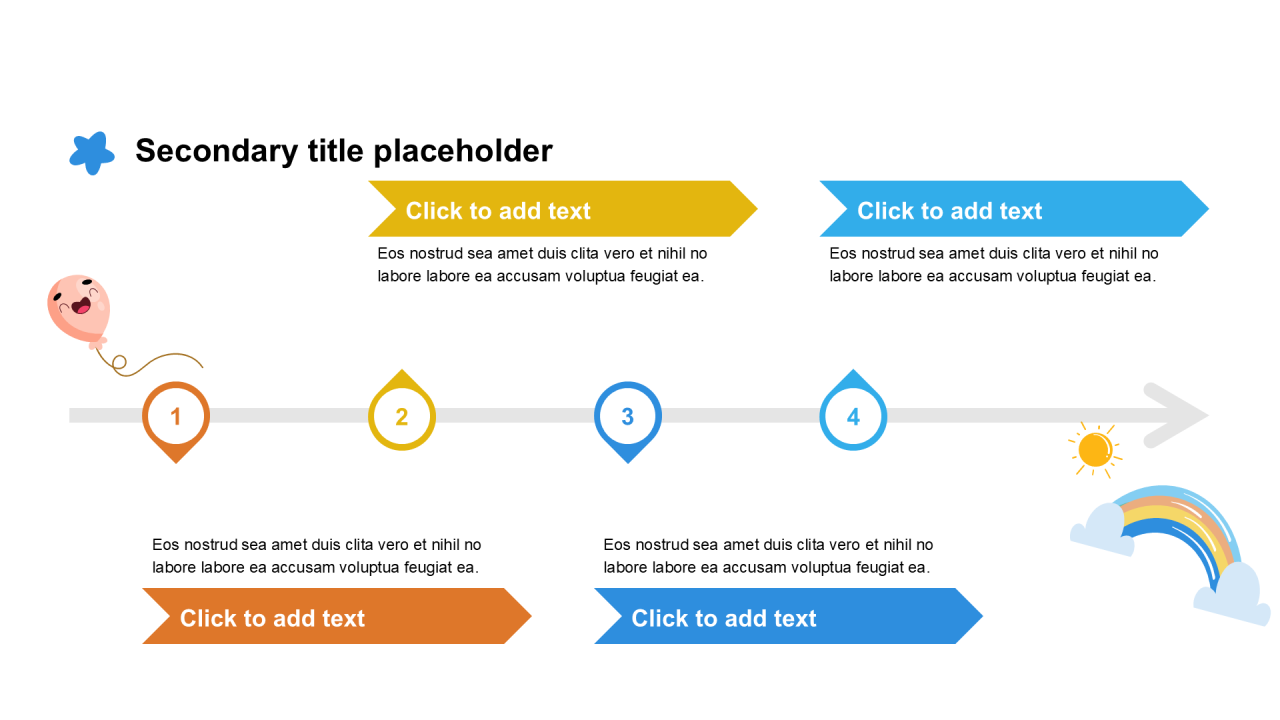 Secondary title placeholder

Click to add text

Eos nostrud sea amet duis clita vero et nihil no labore labore ea accusam voluptua feugiat ea.

Click to add text

Eos nostrud sea amet duis clita vero et nihil no labore labore ea accusam voluptua feugiat ea.

1

2

3

4

Eos nostrud sea amet duis clita vero et nihil no labore labore ea accusam voluptua feugiat ea.

Click to add text

Eos nostrud sea amet duis clita vero et nihil no labore labore ea accusam voluptua feugiat ea.

Click to add text